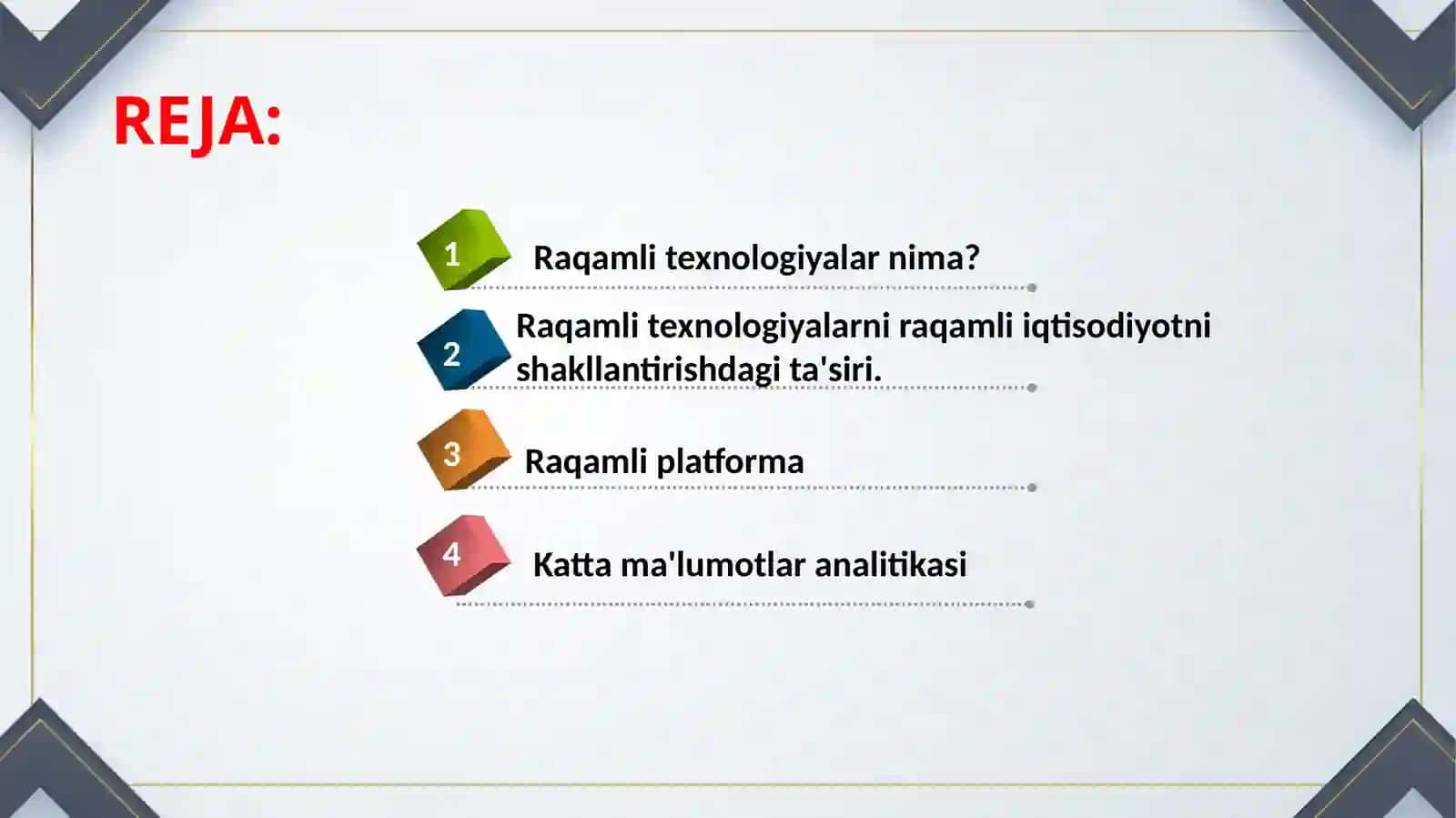 REJA:

1 Raqamli texnologiyalar nima?

2 Raqamli texnologiyalarni raqamli iqtisodiyotni shakllantirishdagi ta'siri.

3 Raqamli platforma

4 Katta ma'lumotlar analitikasi